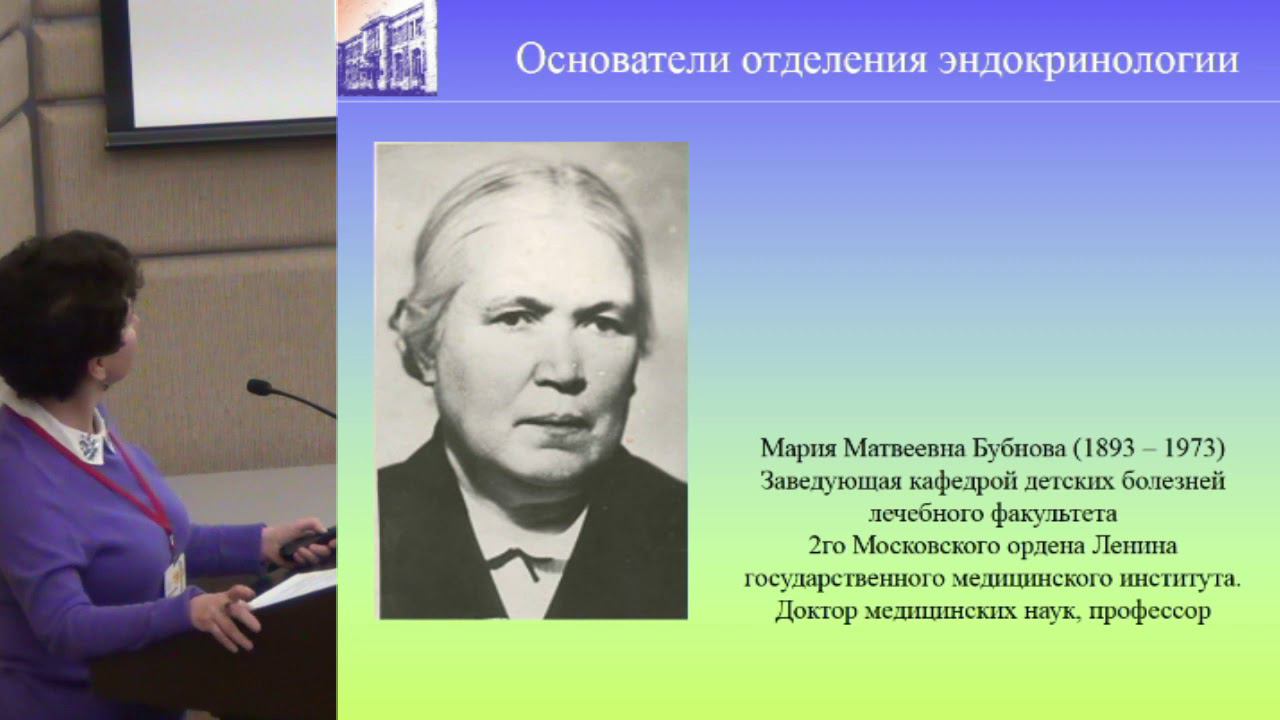 Основатели отделения эндокринологии

Мария Матвеевна Бубнова (1893 – 1973)
Заведующая кафедрой детских болезней лечебного факультета
2го Московского ордена Ленина государственного медицинского института.
Доктор медицинских наук, профессор